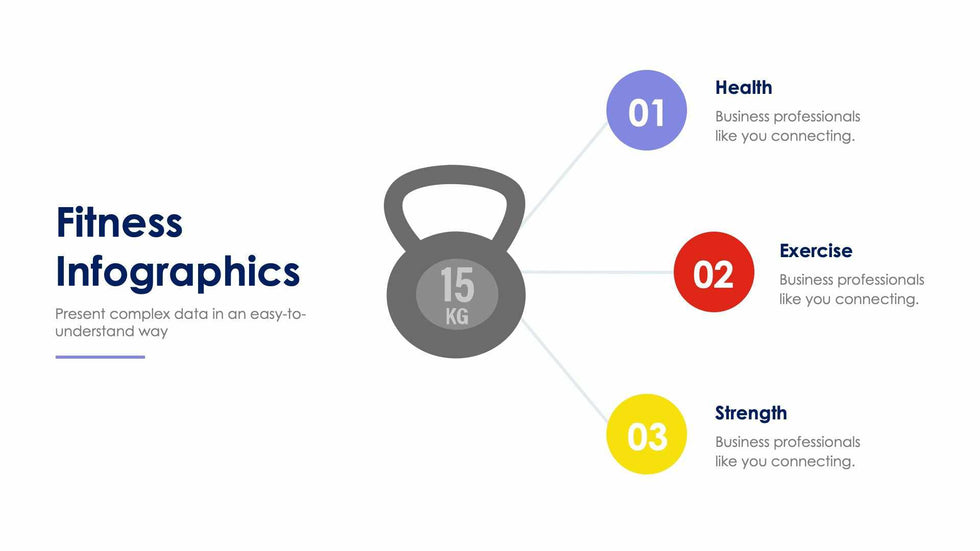 Fitness Infographics

Present complex data in an easy-to-understand way

15 KG

01

Health

Business professionals like you connecting.

02

Exercise

Business professionals like you connecting.

03

Strength

Business professionals like you connecting.